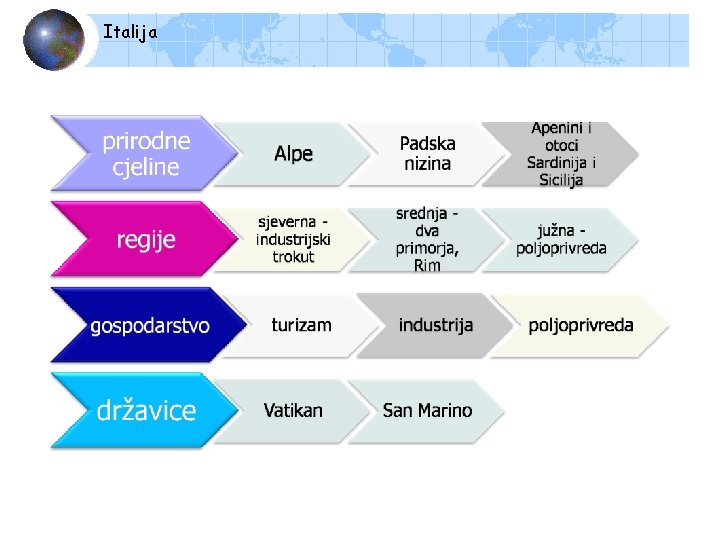 Italija

prirodne cjeline
Alpe
Padska nizina
Apenini i otoci Sardinija i Sicilija

regije
sjeverna - industrijski trokut
srednja - dva primorja, Rim
južna - poljoprivreda

gospodarstvo
turizam
industrija
poljoprivreda

državice
Vatikan
San Marino